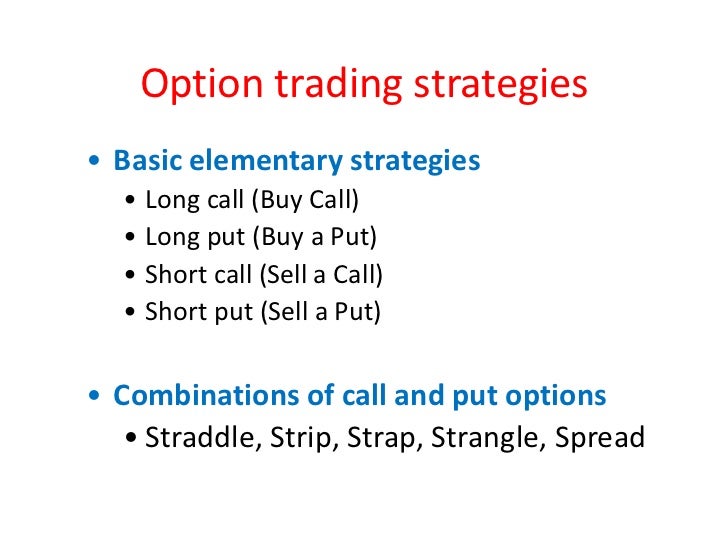 Option trading strategies

• Basic elementary strategies
  • Long call (Buy Call)
  • Long put (Buy a Put)
  • Short call (Sell a Call)
  • Short put (Sell a Put)

• Combinations of call and put options
  • Straddle, Strip, Strap, Strangle, Spread